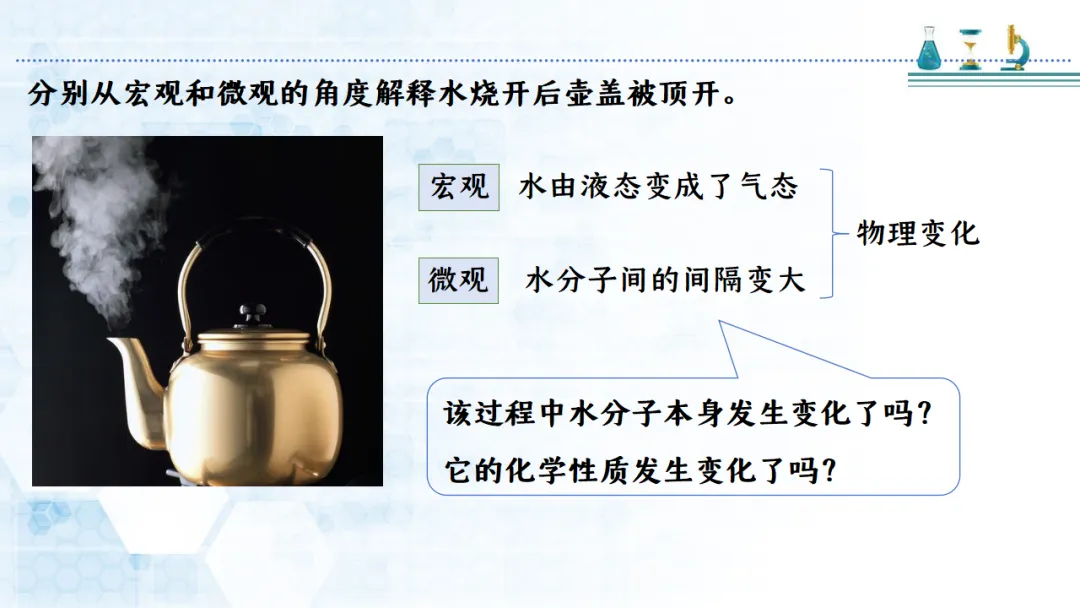 分别从宏观和微观的角度解释水烧开后壶盖被顶开。

宏观 水由液态变成了气态

微观 水分子间的间隔变大

物理变化

该过程中水分子本身发生变化了吗?

它的化学性质发生变化了吗?